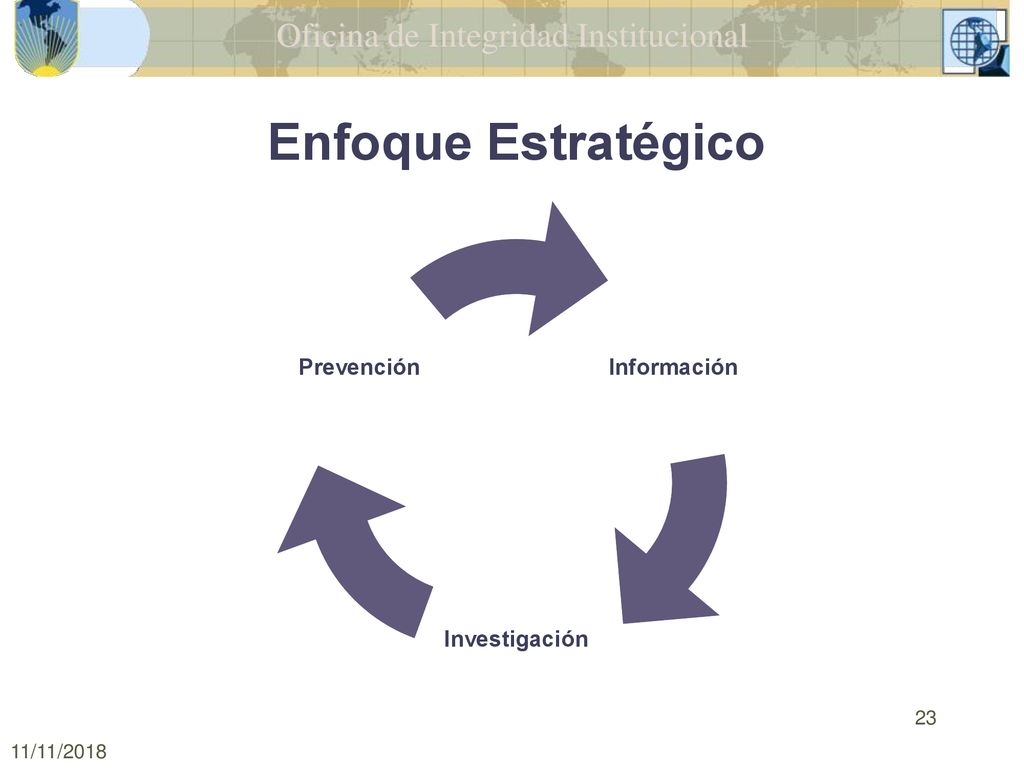 Oficina de Integridad Institucional

Enfoque Estratégico

Prevención

Información

Investigación

23

11/11/2018